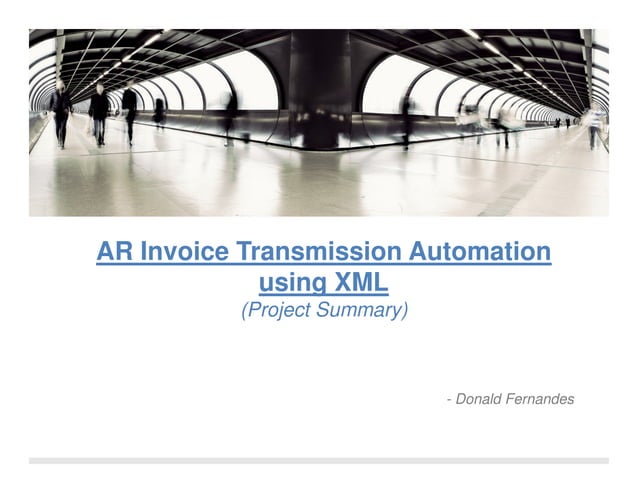 AR Invoice Transmission Automation using XML
(Project Summary)

- Donald Fernandes